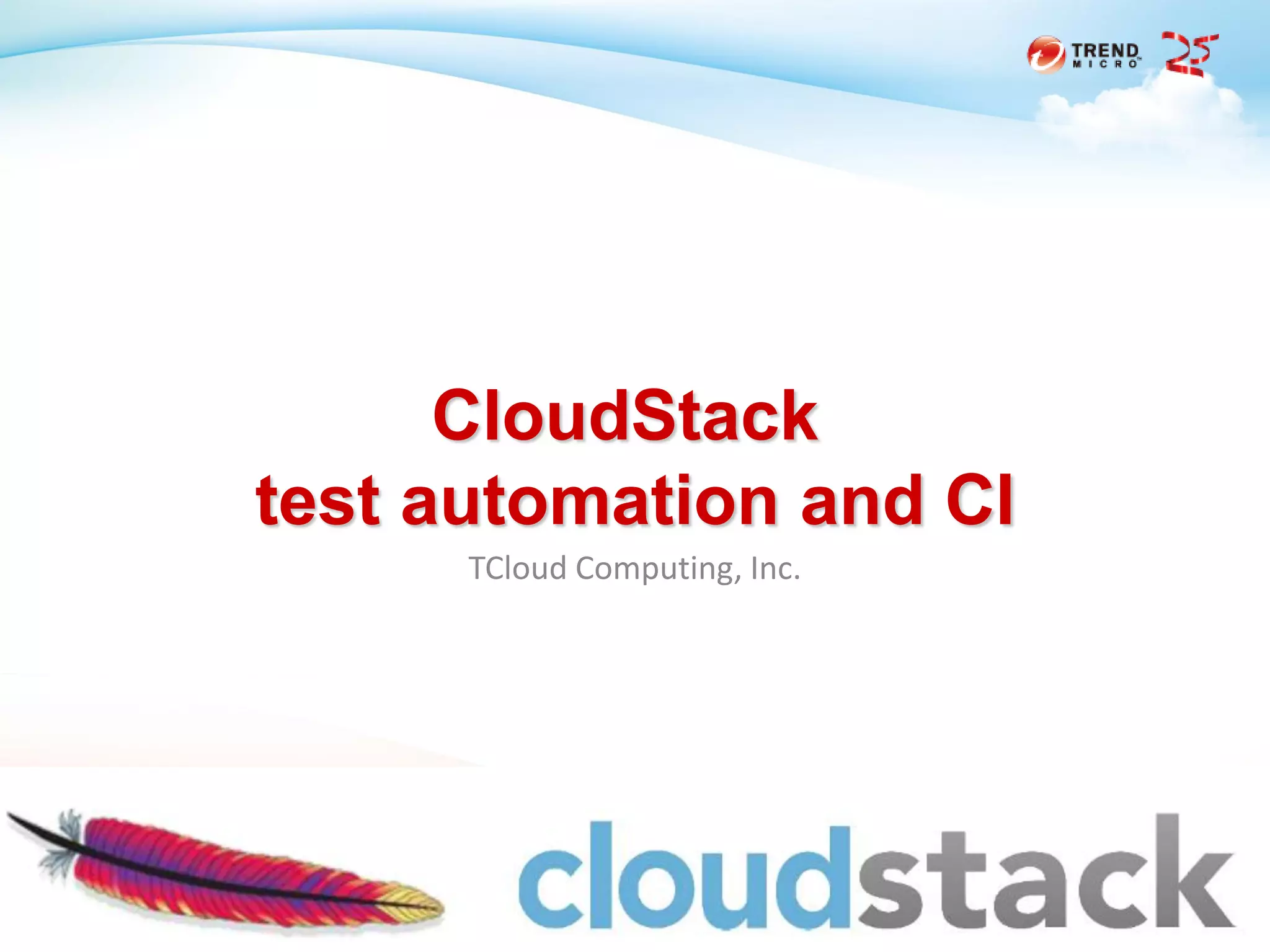 TREND MICRO 25

CloudStack
test automation and CI

TCloud Computing, Inc.

cloudstack